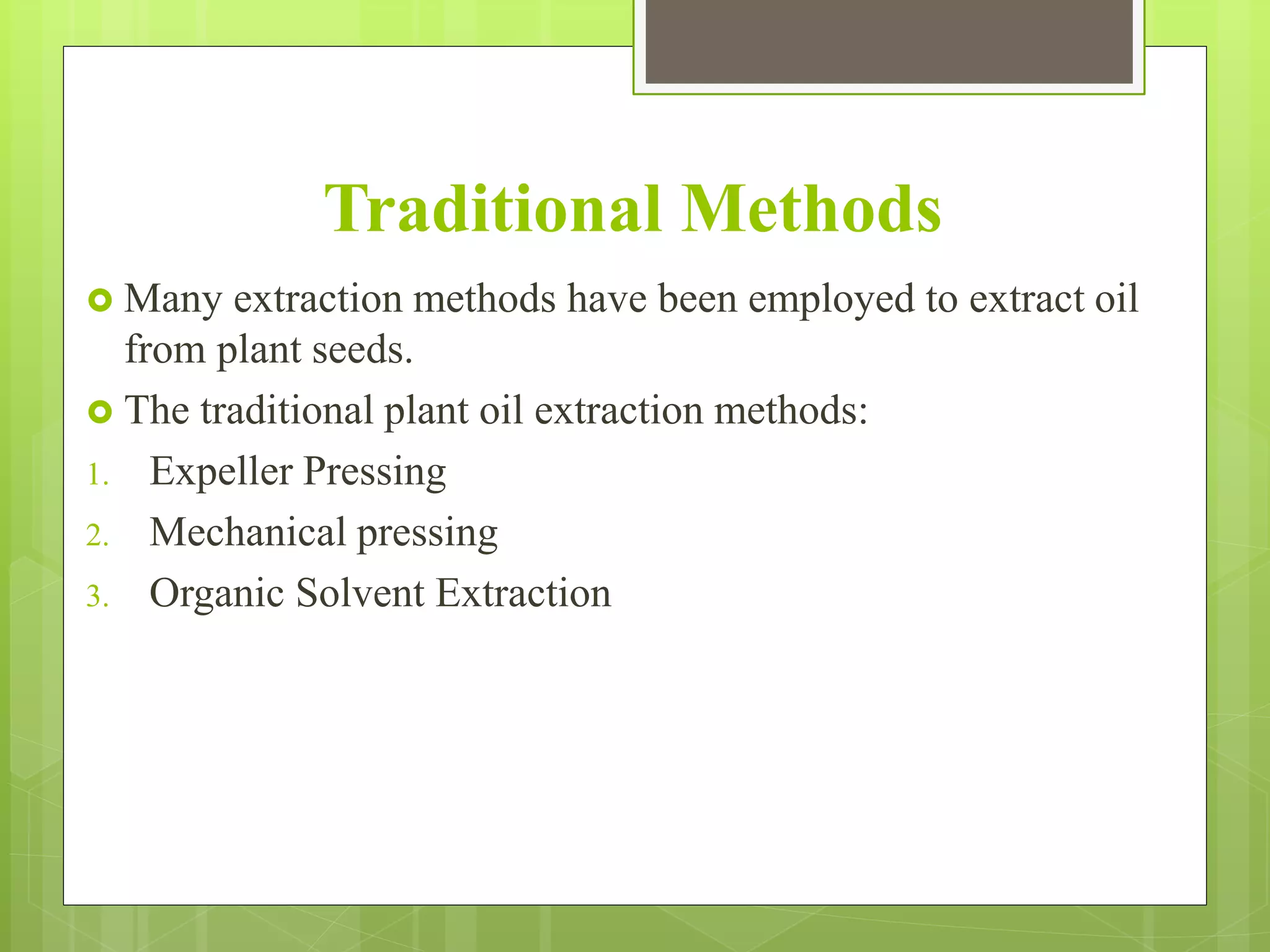 Traditional Methods

Many extraction methods have been employed to extract oil from plant seeds.

The traditional plant oil extraction methods:

1. Expeller Pressing
2. Mechanical pressing
3. Organic Solvent Extraction